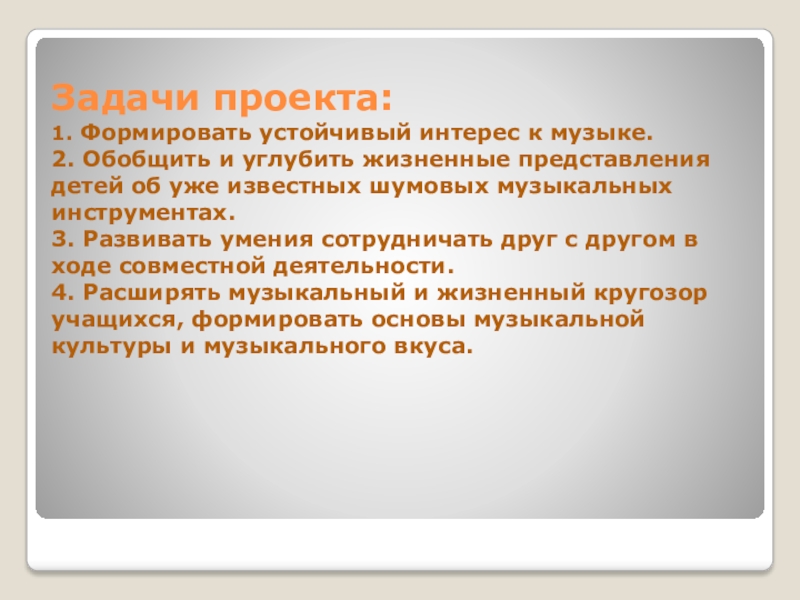 Задачи проекта:
1. Формировать устойчивый интерес к музыке.
2. Обобщить и углубить жизненные представления детей об уже известных шумовых музыкальных инструментах.
3. Развивать умения сотрудничать друг с другом в ходе совместной деятельности.
4. Расширять музыкальный и жизненный кругозор учащихся, формировать основы музыкальной культуры и музыкального вкуса.